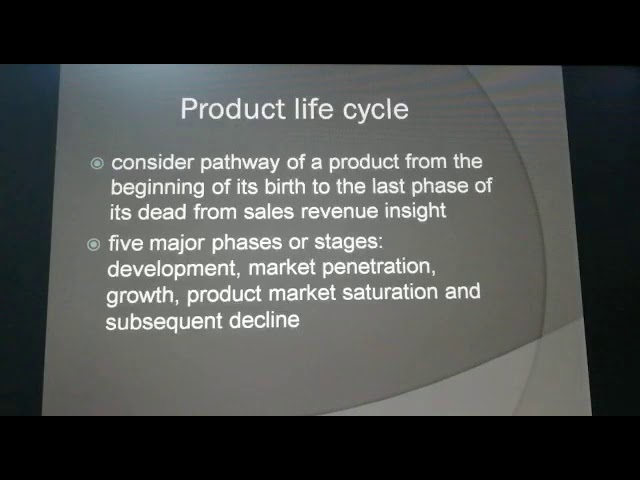 Product life cycle

consider pathway of a product from the beginning of its birth to the last phase of its dead from sales revenue insight

five major phases or stages: development, market penetration, growth, product market saturation and subsequent decline